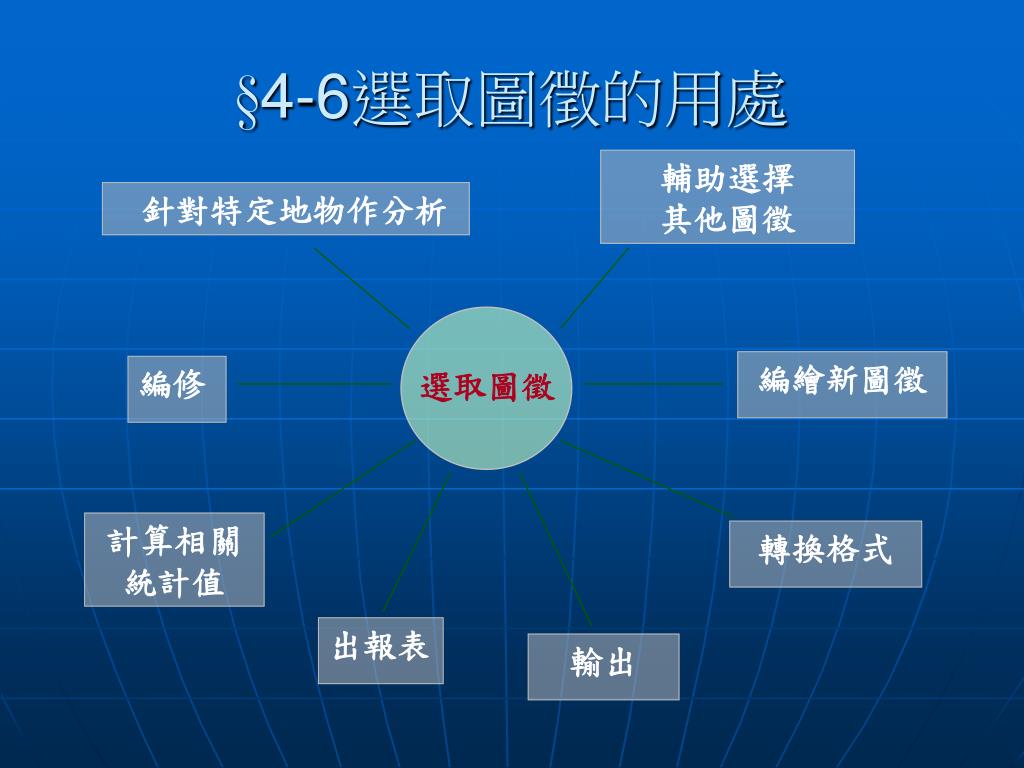 §4-6選取圖徵的用處

針對特定地物作分析

輔助選擇
其他圖徵

編修

選取圖徵

編繪新圖徵

計算相關
統計值

轉換格式

出報表

輸出